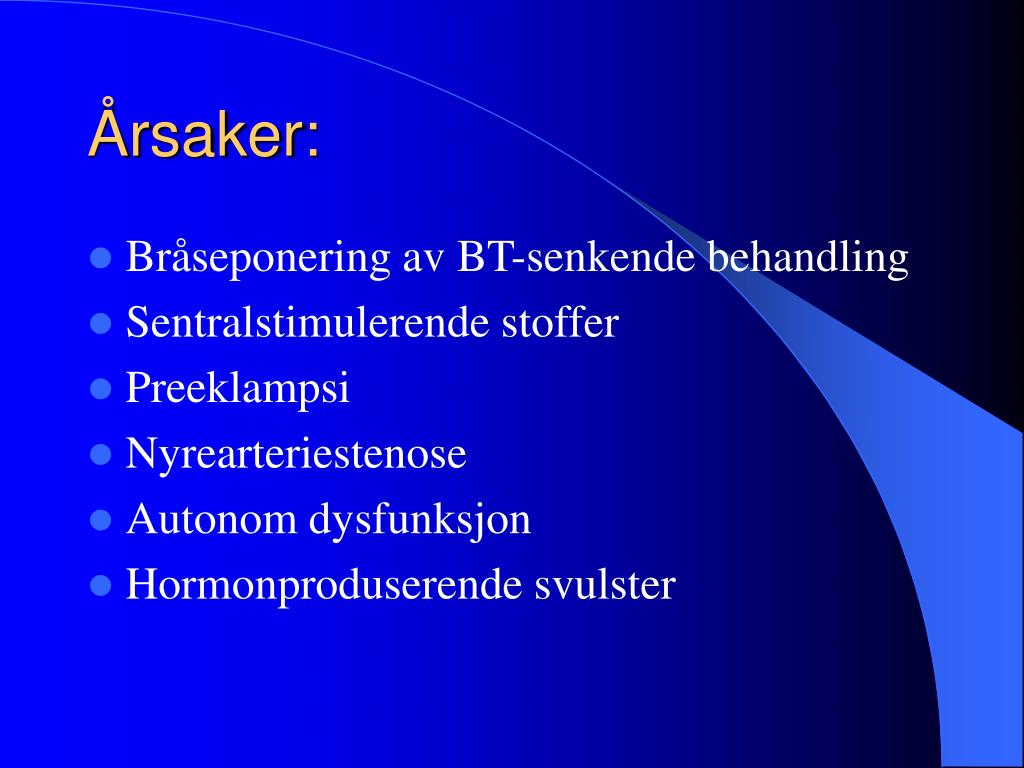 Årsaker:

- Bråseponering av BT-senkende behandling
- Sentralstimulerende stoffer
- Preeklampsi
- Nyrearteriestenose
- Autonom dysfunksjon
- Hormonproduserende svulster